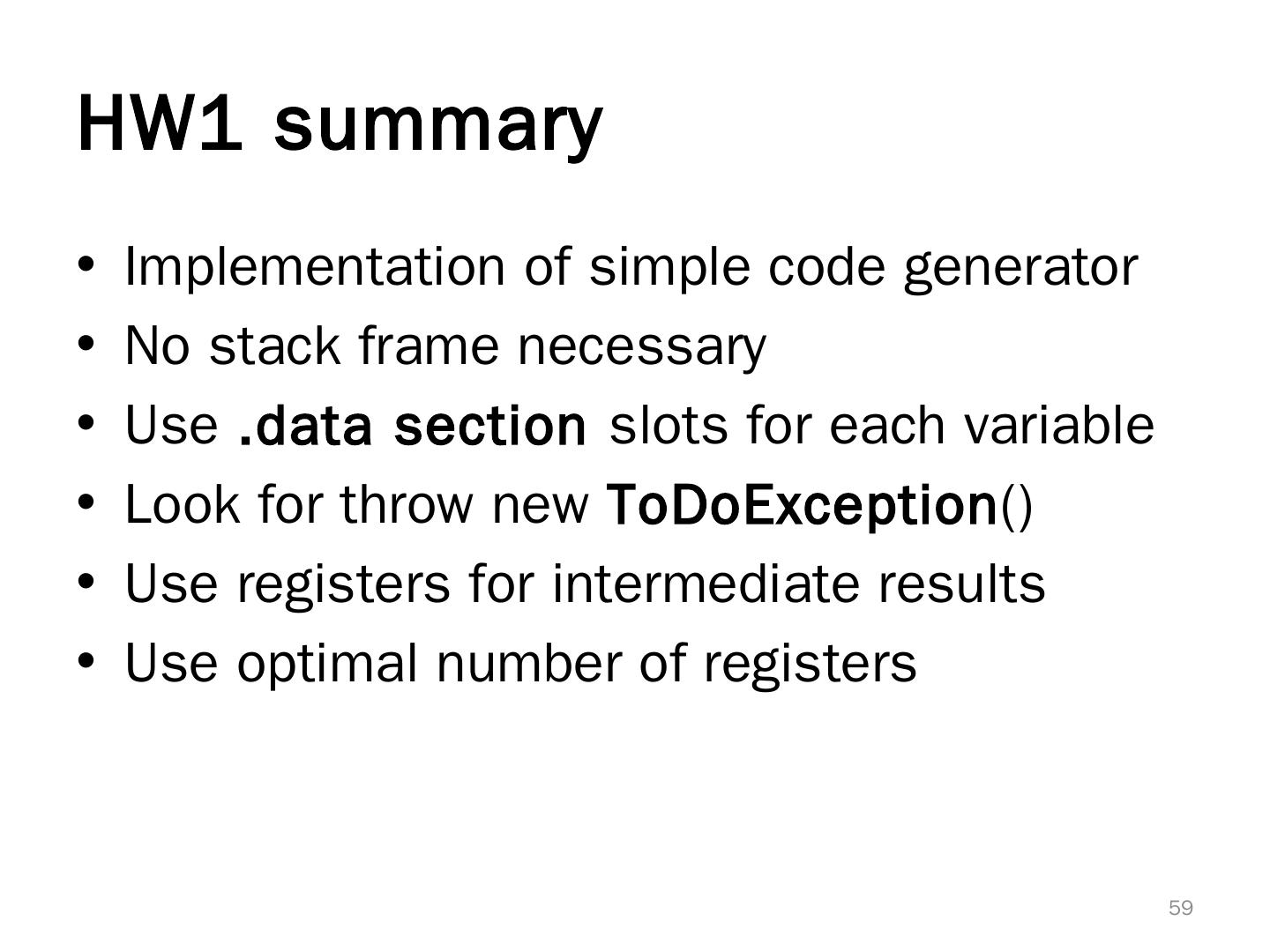 HW1 summary

• Implementation of simple code generator
• No stack frame necessary
• Use .data section slots for each variable
• Look for throw new ToDoException()
• Use registers for intermediate results
• Use optimal number of registers

59